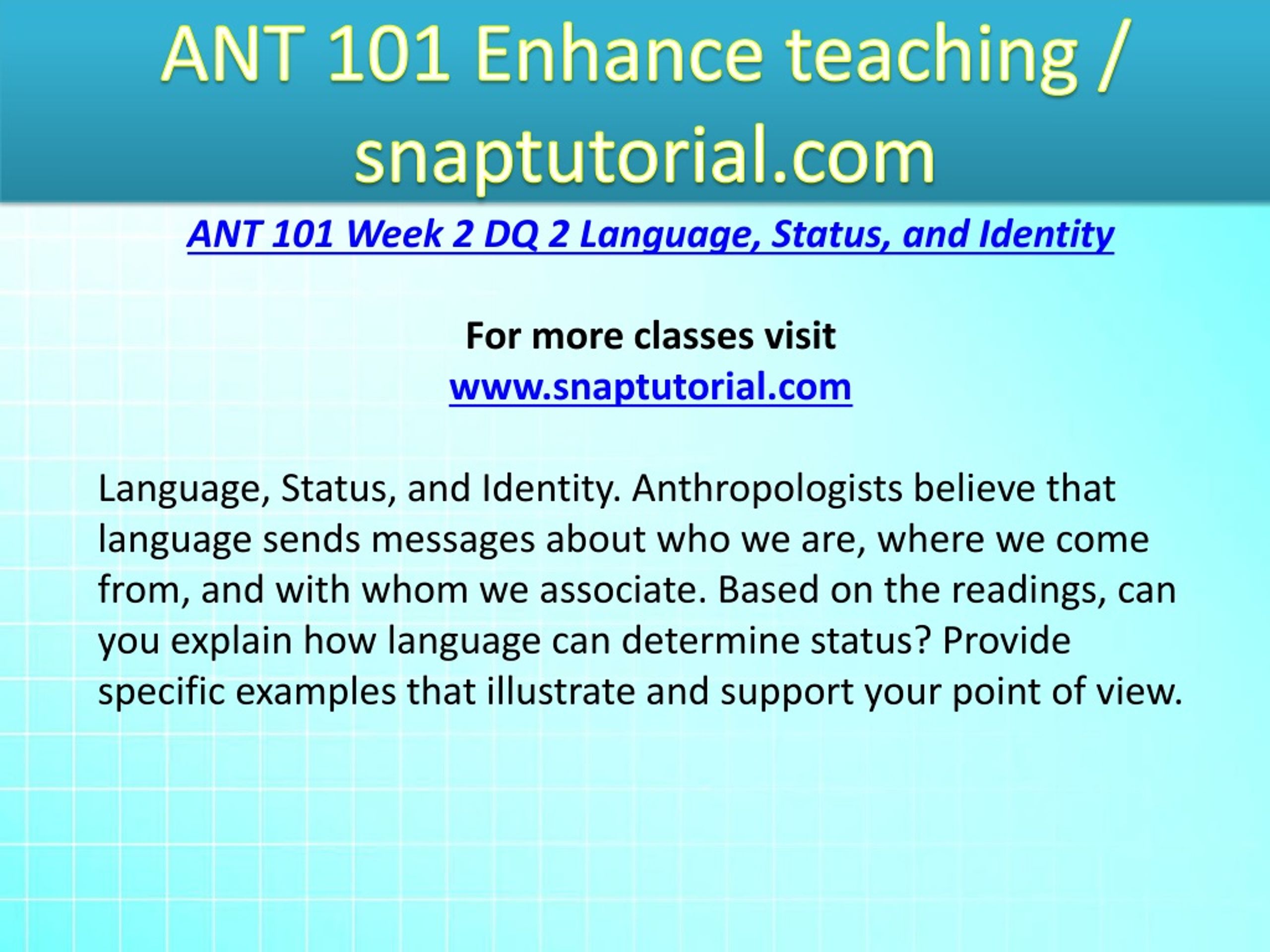 ANT 101 Enhance teaching / snaptutorial.com

ANT 101 Week 2 DQ 2 Language, Status, and Identity

For more classes visit
www.snaptutorial.com

Language, Status, and Identity. Anthropologists believe that language sends messages about who we are, where we come from, and with whom we associate. Based on the readings, can you explain how language can determine status? Provide specific examples that illustrate and support your point of view.